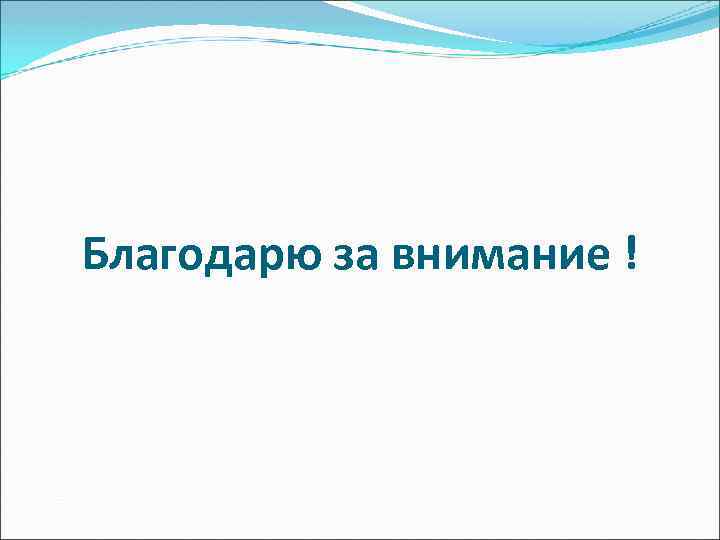 Благодарю за внимание !